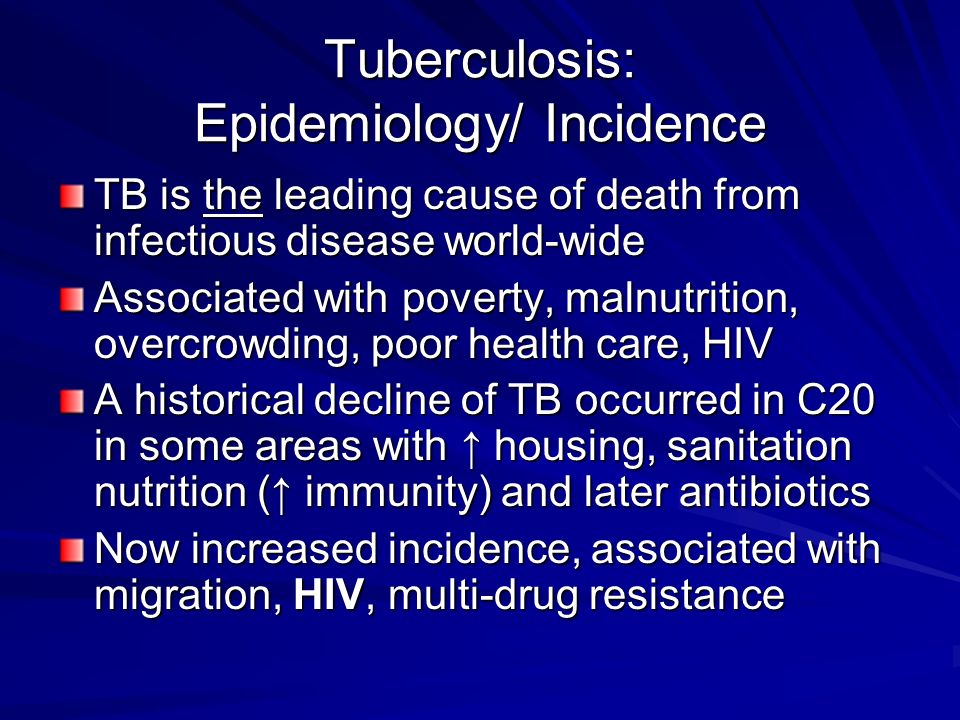 Tuberculosis:
Epidemiology/ Incidence

TB is the leading cause of death from infectious disease world-wide

Associated with poverty, malnutrition, overcrowding, poor health care, HIV

A historical decline of TB occurred in C20 in some areas with ↑ housing, sanitation nutrition (↑ immunity) and later antibiotics

Now increased incidence, associated with migration, HIV, multi-drug resistance